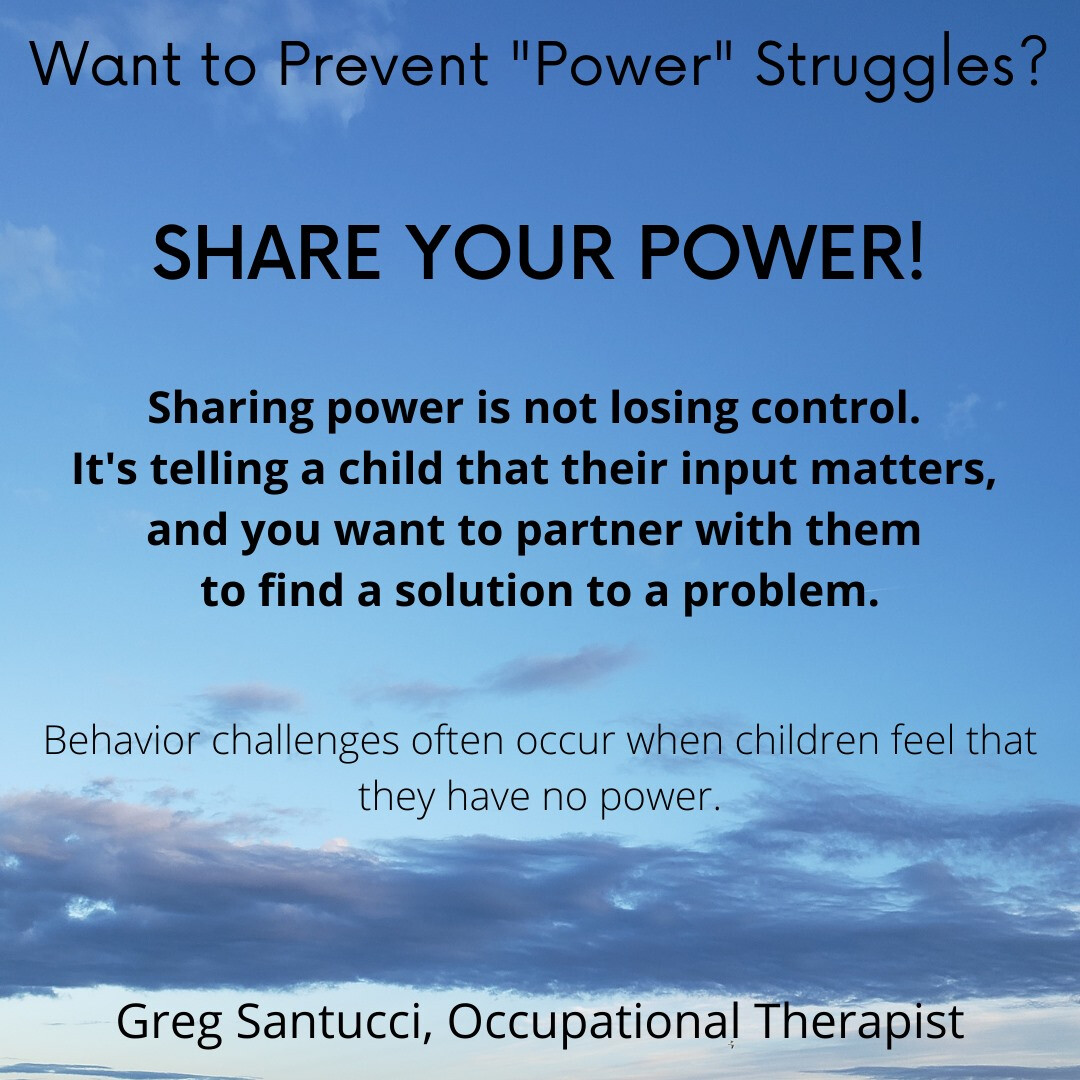 Want to Prevent "Power" Struggles?

SHARE YOUR POWER!

Sharing power is not losing control. It's telling a child that their input matters, and you want to partner with them to find a solution to a problem.

Behavior challenges often occur when children feel that they have no power.

Greg Santucci, Occupational Therapist